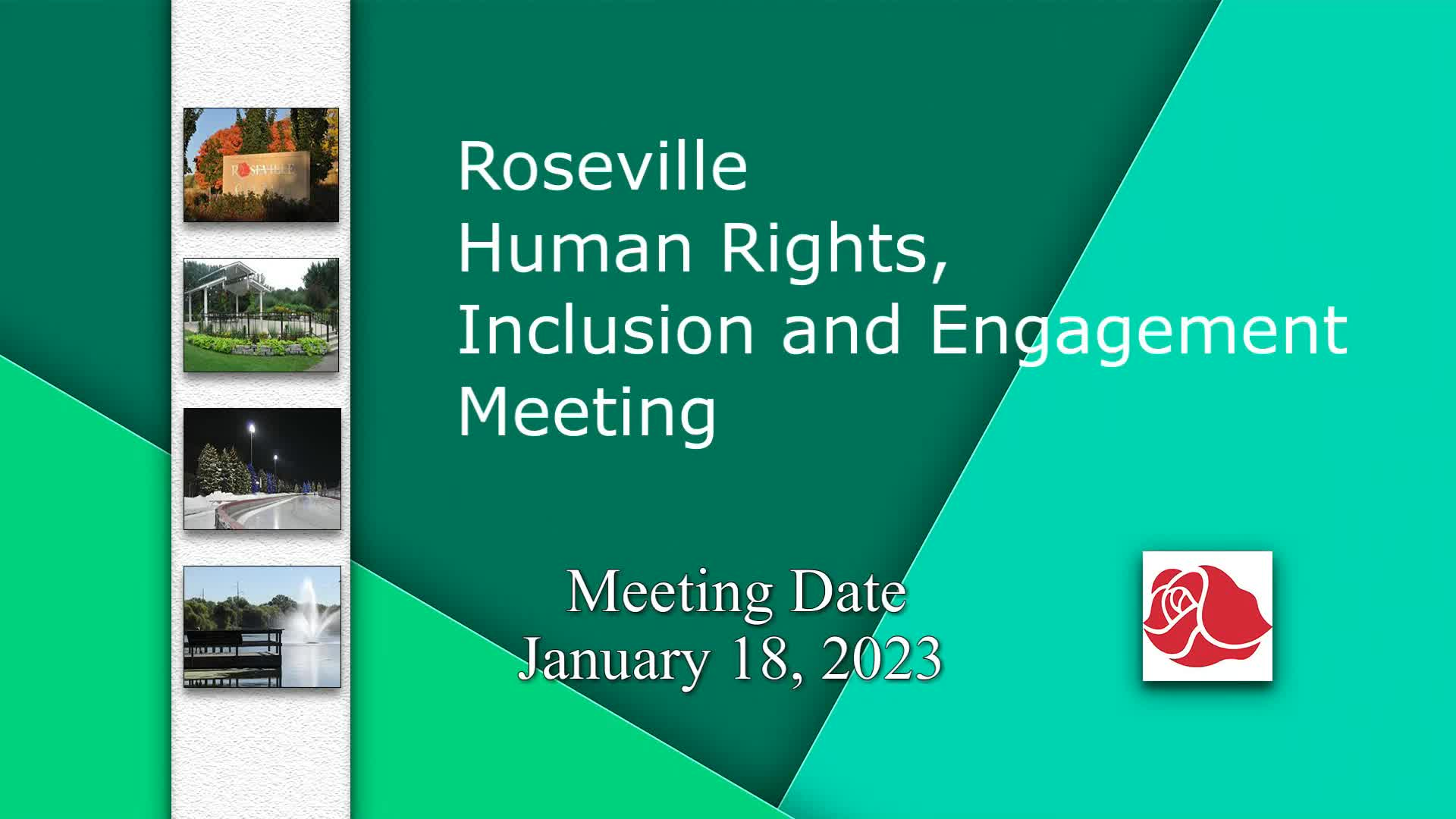 ROSEVILLE

Roseville
Human Rights,
Inclusion and Engagement
Meeting

Meeting Date
January 18, 2023